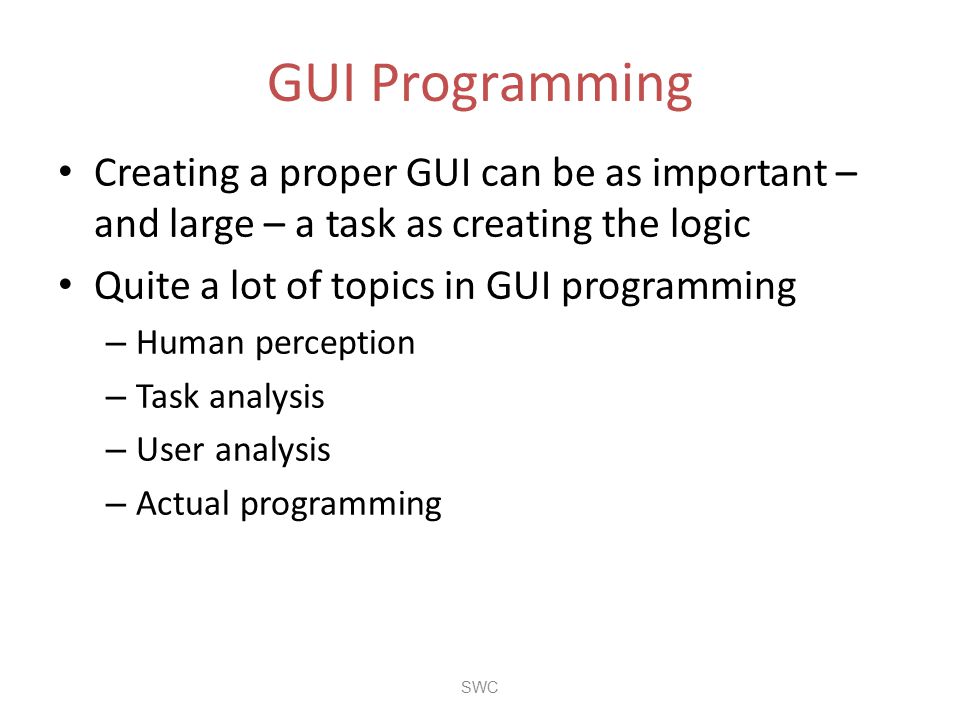 GUI Programming

• Creating a proper GUI can be as important – and large – a task as creating the logic
• Quite a lot of topics in GUI programming
– Human perception
– Task analysis
– User analysis
– Actual programming

SWC